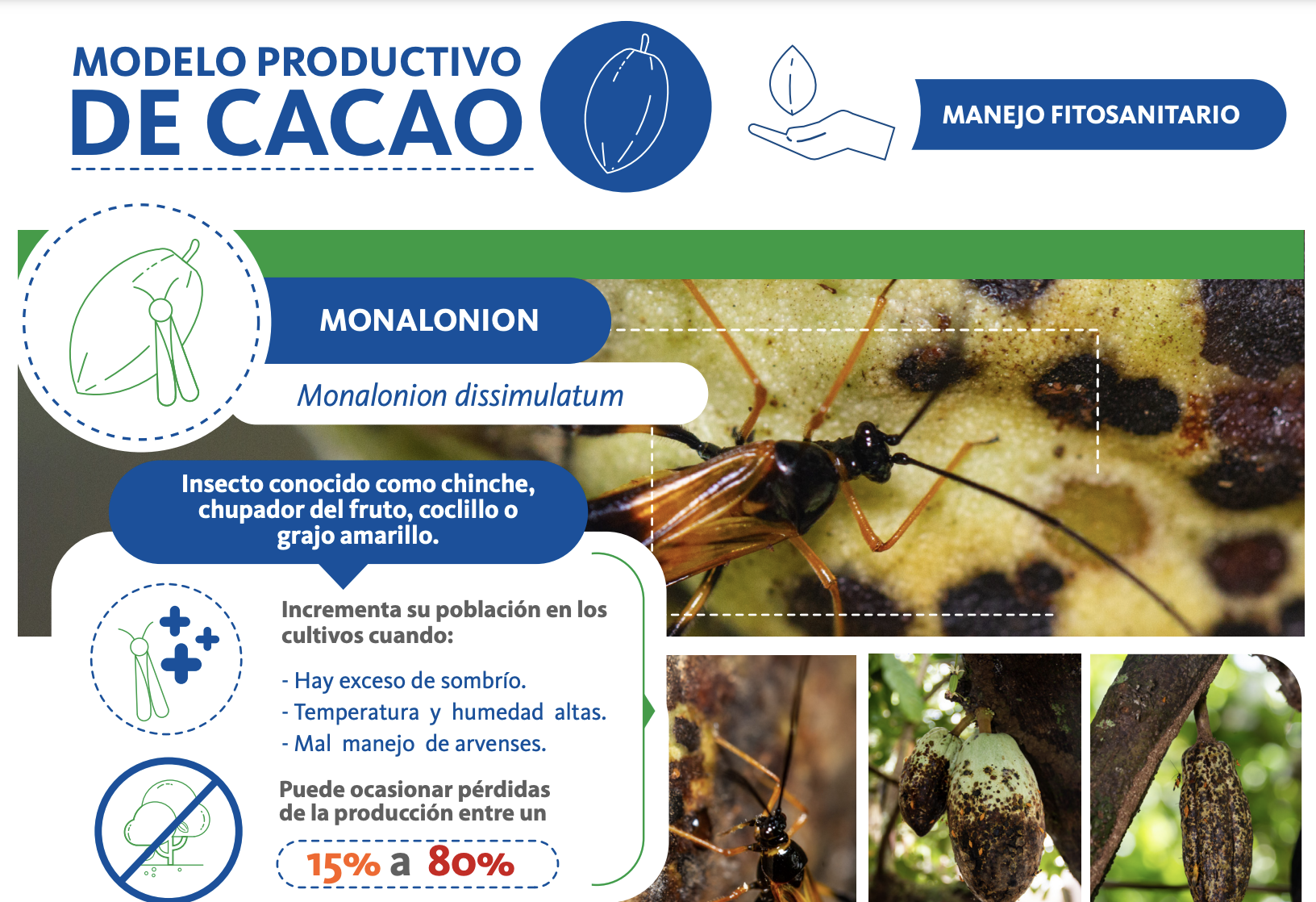 MODELO PRODUCTIVO
DE CACAO

MANEJO FITOSANITARIO

MONALONION

Monalonion dissimulatum

Insecto conocido como chinche, chupador del fruto, coclillo o grajo amarillo.

Incrementa su población en los cultivos cuando:

- Hay exceso de sombrío.
- Temperatura y humedad altas.
- Mal manejo de arvenses.

Puede ocasionar pérdidas de la producción entre un

15% a 80%